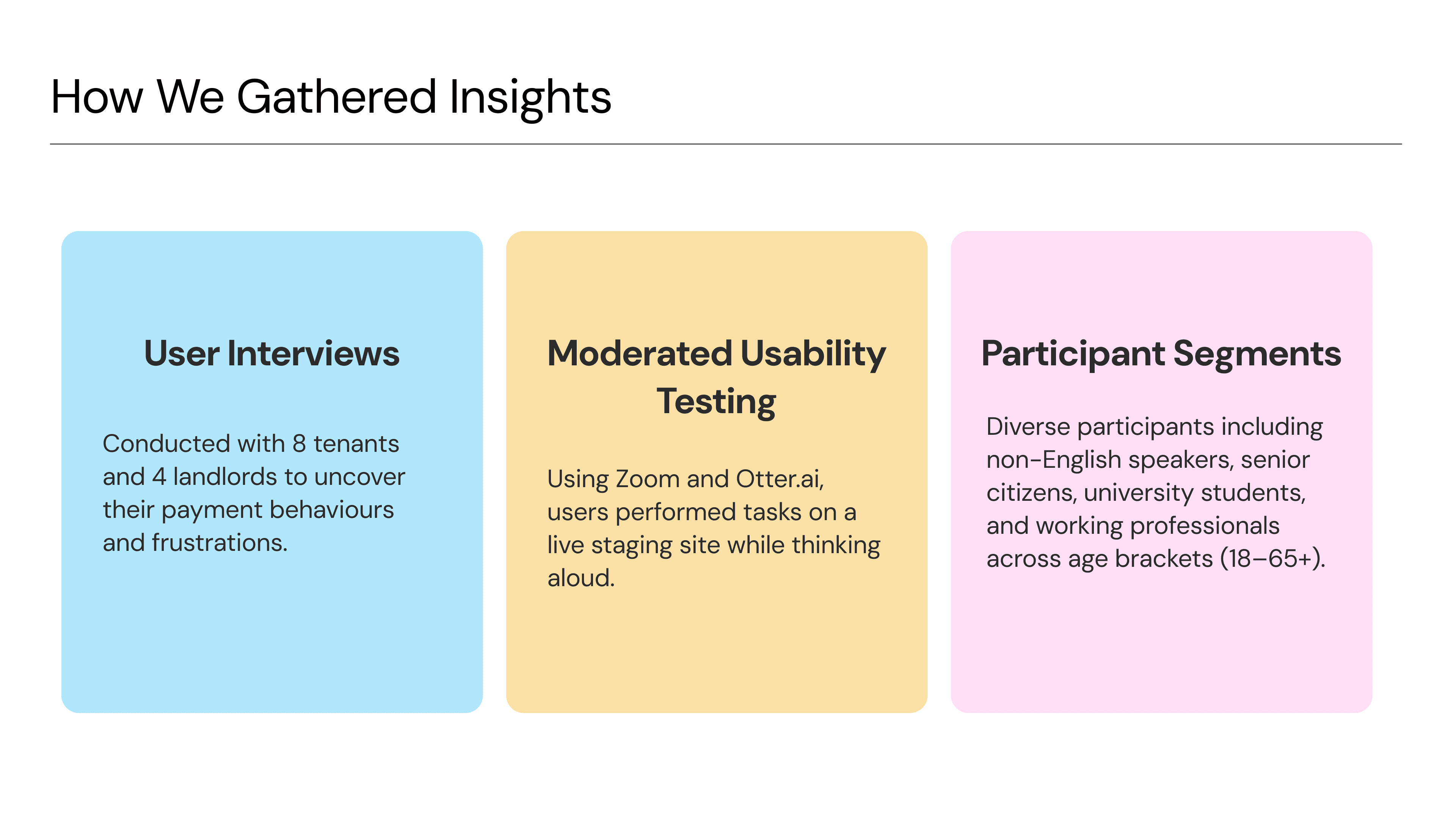 How We Gathered Insights

User Interviews

Conducted with 8 tenants and 4 landlords to uncover their payment behaviours and frustrations.

Moderated Usability Testing

Using Zoom and Otter.ai, users performed tasks on a live staging site while thinking aloud.

Participant Segments

Diverse participants including non-English speakers, senior citizens, university students, and working professionals across age brackets (18–65+).